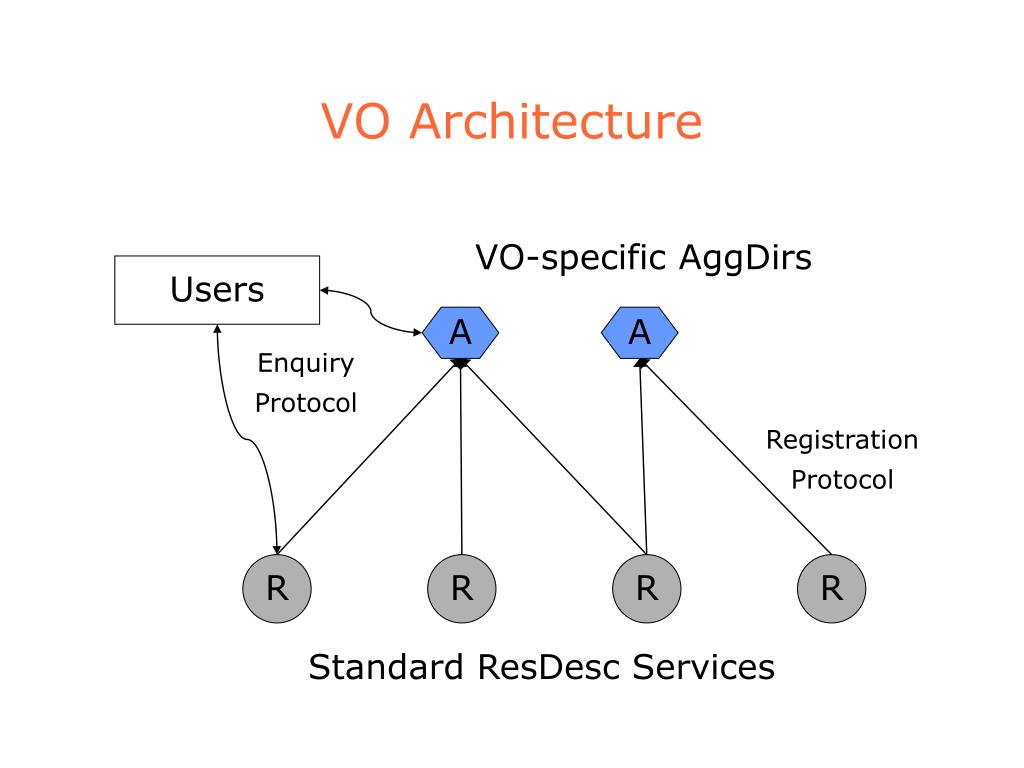 VO Architecture

VO-specific AggDirs

Users

A

A

Enquiry Protocol

Registration Protocol

R

R

R

R

Standard ResDesc Services